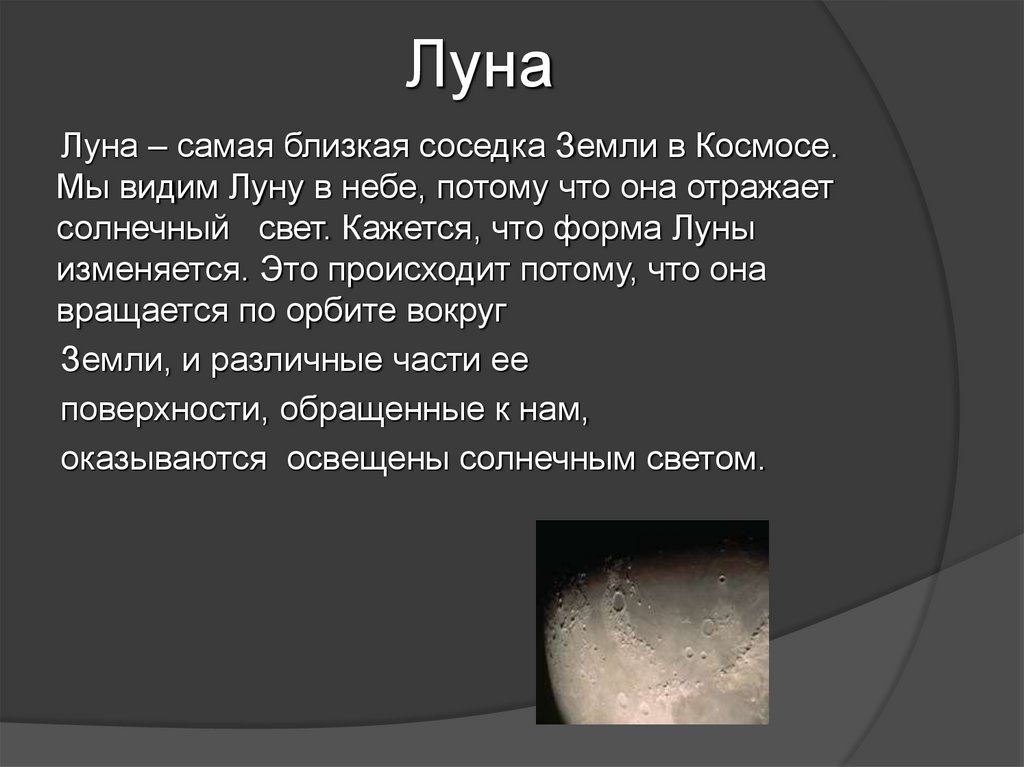 Луна

Луна – самая близкая соседка Земли в Космосе. Мы видим Луну в небе, потому что она отражает солнечный свет. Кажется, что форма Луны изменяется. Это происходит потому, что она вращается по орбите вокруг Земли, и различные части ее поверхности, обращенные к нам, оказываются освещены солнечным светом.